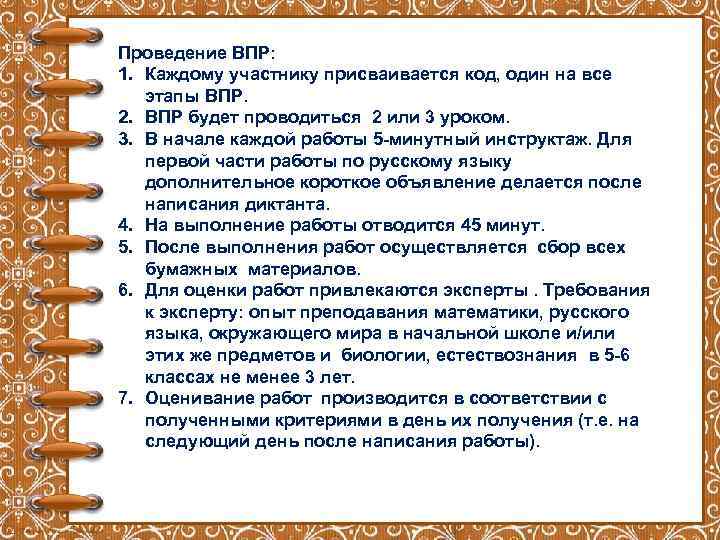 Проведение ВПР:
1. Каждому участнику присваивается код, один на все этапы ВПР.
2. ВПР будет проводиться 2 или 3 уроком.
3. В начале каждой работы 5-минутный инструктаж. Для первой части работы по русскому языку дополнительное короткое объявление делается после написания диктанта.
4. На выполнение работы отводится 45 минут.
5. После выполнения работ осуществляется сбор всех бумажных материалов.
6. Для оценки работ привлекаются эксперты . Требования к эксперту: опыт преподавания математики, русского языка, окружающего мира в начальной школе и/или этих же предметов и биологии, естествознания в 5-6 классах не менее 3 лет.
7. Оценивание работ производится в соответствии с полученными критериями в день их получения (т.е. на следующий день после написания работы).